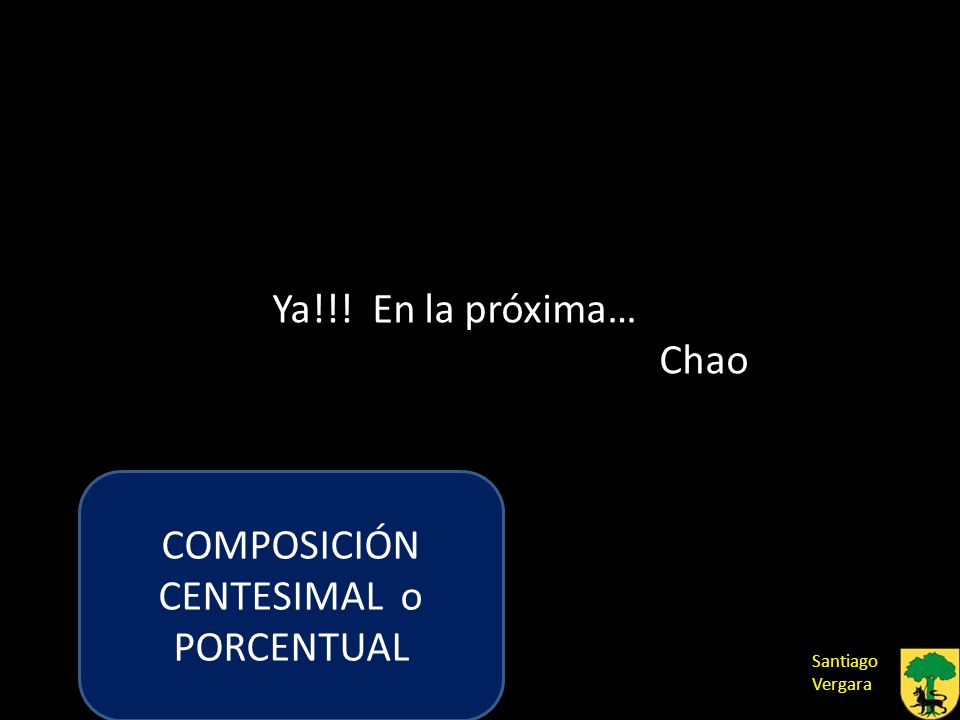 Ya!!! En la próxima…
Chao

COMPOSICIÓN CENTESIMAL o PORCENTUAL

Santiago Vergara